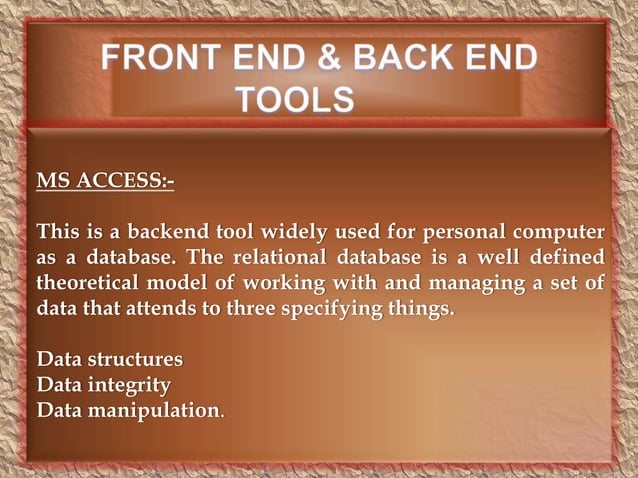 FRONT END & BACK END TOOLS

MS ACCESS:-

This is a backend tool widely used for personal computer as a database. The relational database is a well defined theoretical model of working with and managing a set of data that attends to three specifying things.

Data structures
Data integrity
Data manipulation.